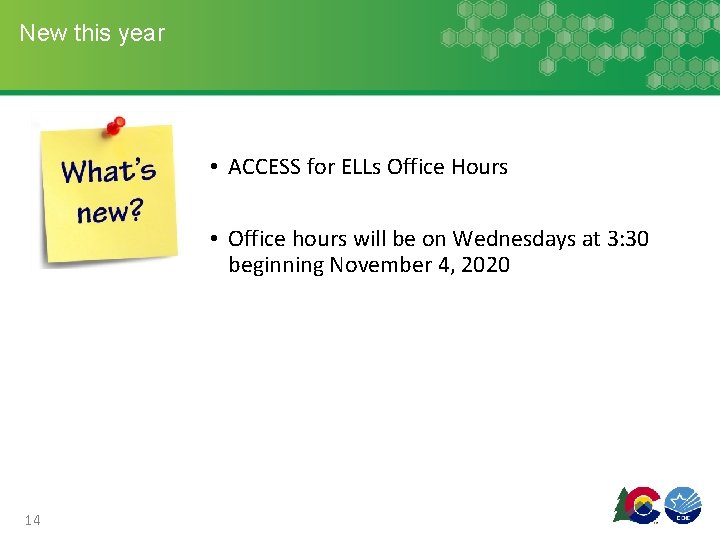 New this year

What's new?

• ACCESS for ELLs Office Hours

• Office hours will be on Wednesdays at 3:30 beginning November 4, 2020

14

CDE